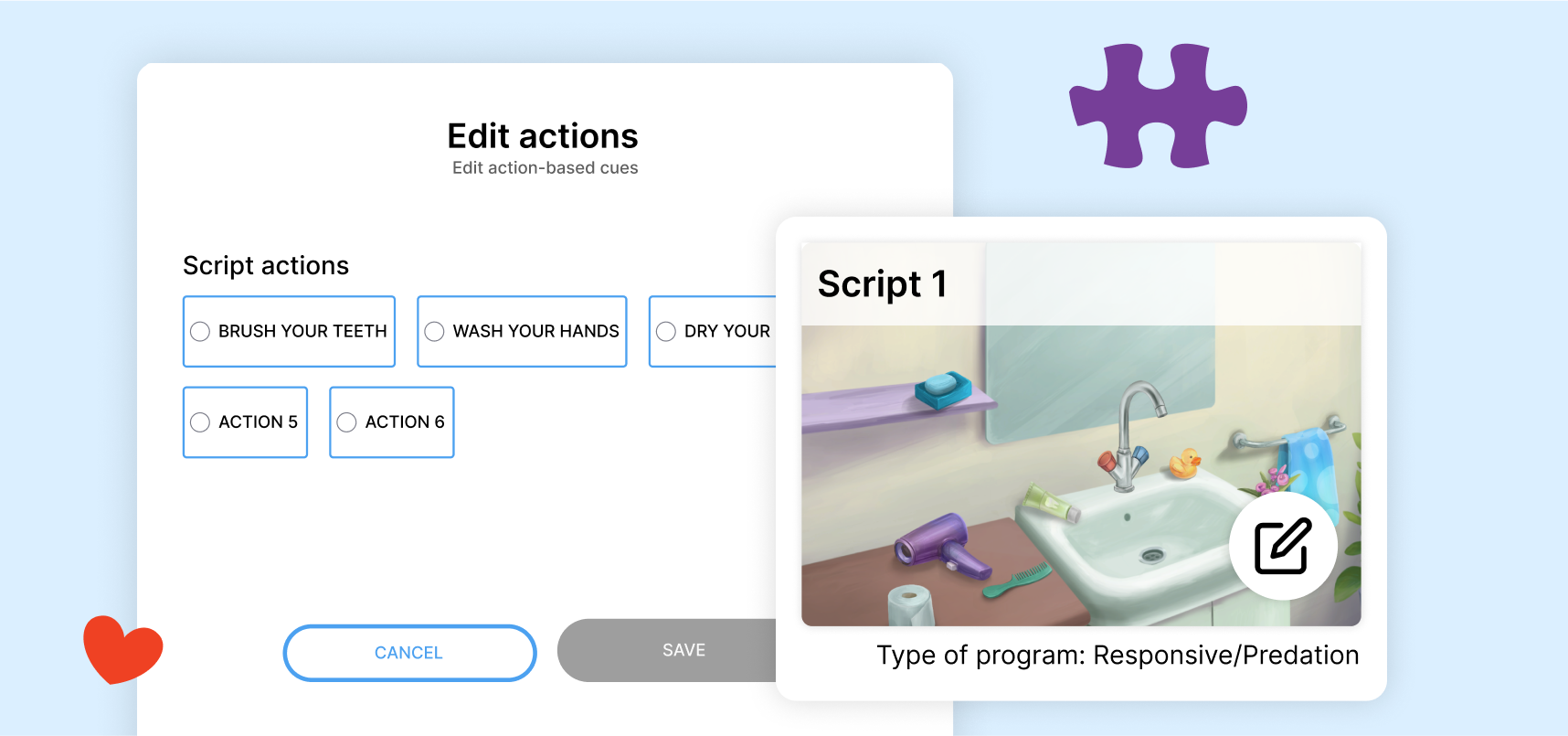 Edit actions
Edit action-based cues

Script actions

BRUSH YOUR TEETH
WASH YOUR HANDS
DRY YOUR
ACTION 5
ACTION 6

CANCEL
SAVE

Script 1

Type of program: Responsive/Predation